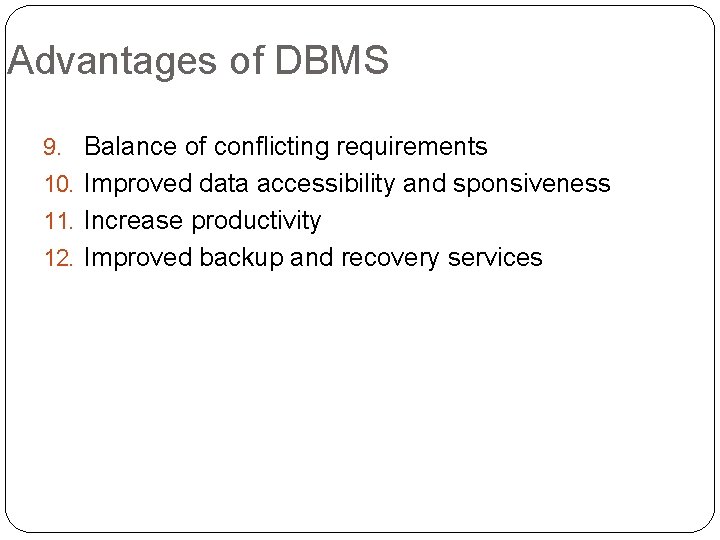 Advantages of DBMS

9. Balance of conflicting requirements
10. Improved data accessibility and sponsiveness
11. Increase productivity
12. Improved backup and recovery services